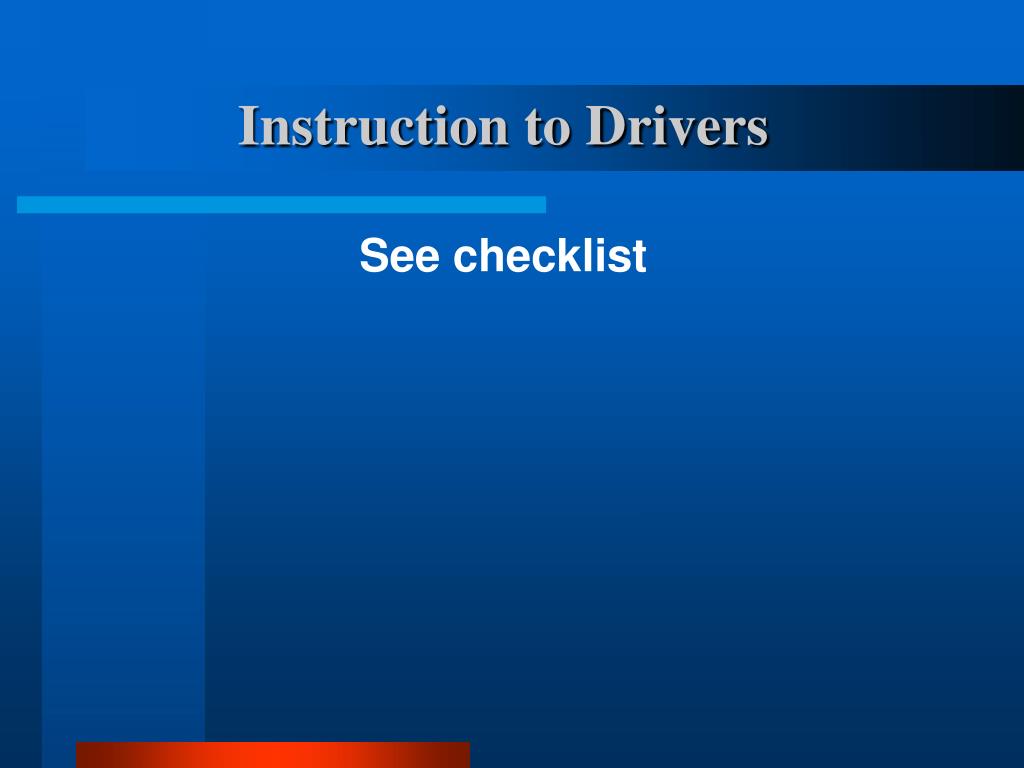 Instruction to Drivers

See checklist